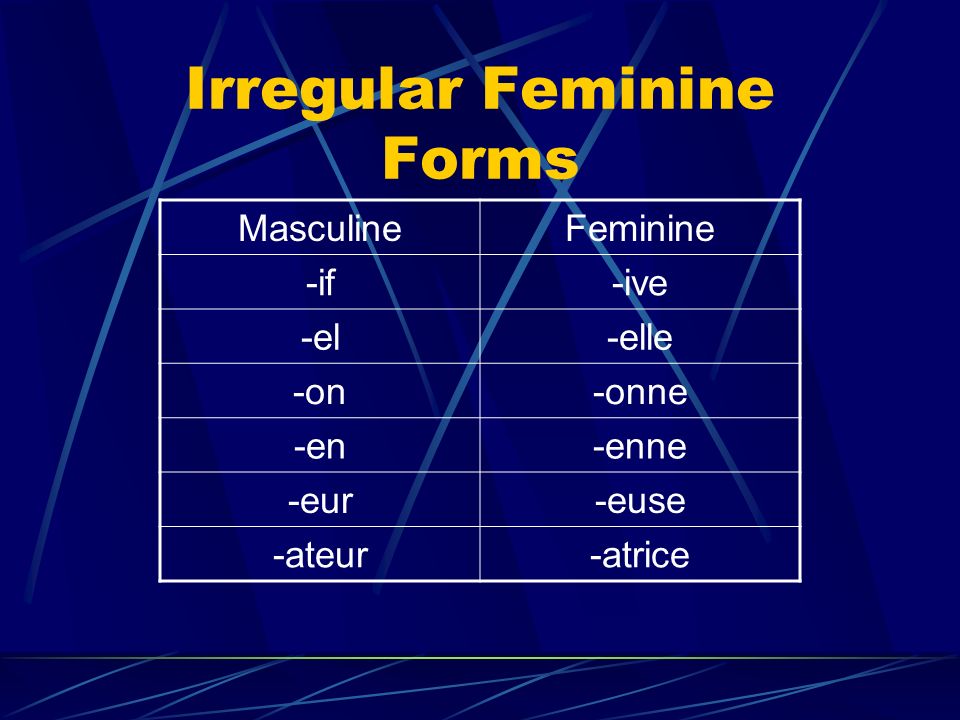 Irregular Feminine Forms

| Masculine | Feminine |
|---|---|
| -if | -ive |
| -el | -elle |
| -on | -onne |
| -en | -enne |
| -eur | -euse |
| -ateur | -atrice |